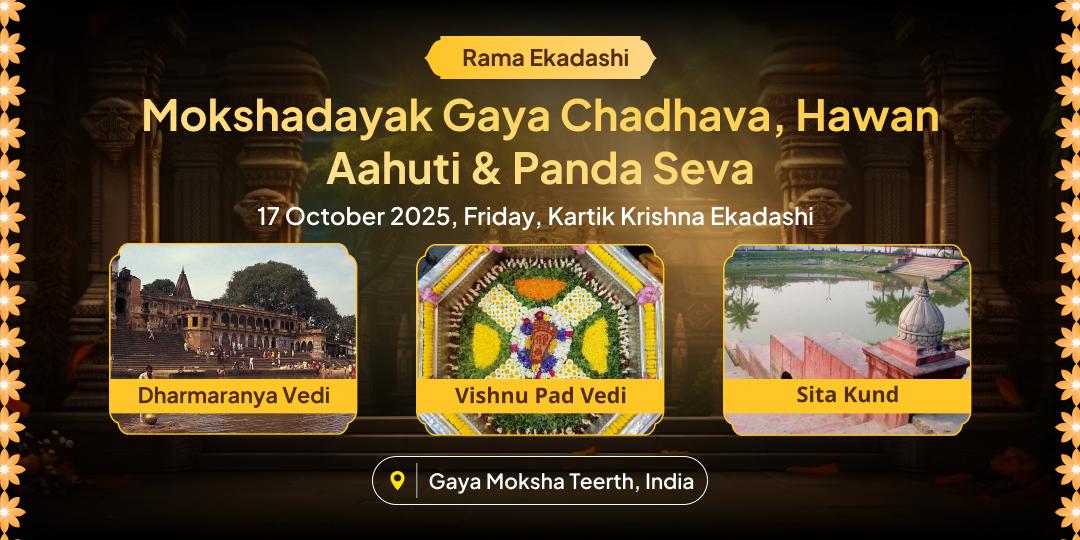 Rama Ekadashi

Mokshadayak Gaya Chadhava, Hawan Aahuti & Panda Seva

17 October 2025, Friday, Kartik Krishna Ekadashi

Dharmaranya Vedi

Vishnu Pad Vedi

Sita Kund

Gaya Moksha Teerth, India